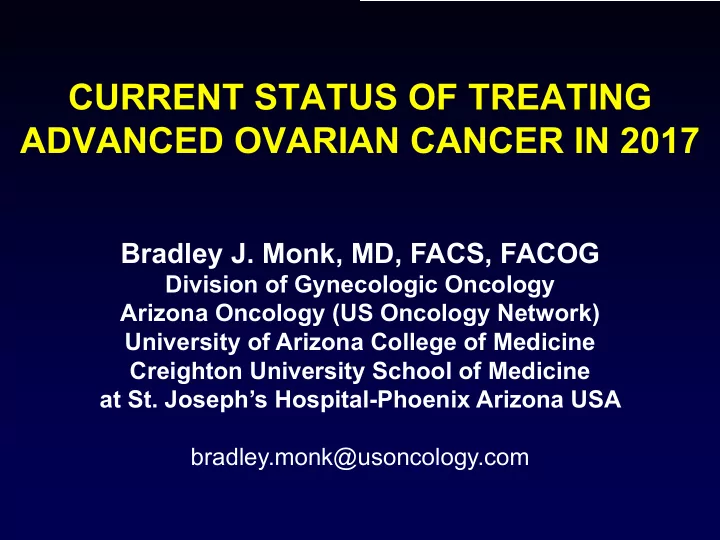 CURRENT STATUS OF TREATING ADVANCED OVARIAN CANCER IN 2017

Bradley J. Monk, MD, FACS, FACOG
Division of Gynecologic Oncology
Arizona Oncology (US Oncology Network)
University of Arizona College of Medicine
Creighton University School of Medicine
at St. Joseph's Hospital-Phoenix Arizona USA

bradley.monk@usoncology.com